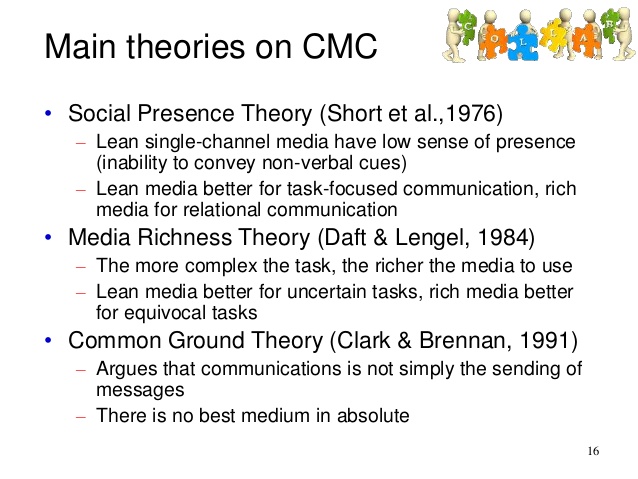 Main theories on CMC

C O L L A B

• Social Presence Theory (Short et al.,1976)
  – Lean single-channel media have low sense of presence (inability to convey non-verbal cues)
  – Lean media better for task-focused communication, rich media for relational communication
• Media Richness Theory (Daft & Lengel, 1984)
  – The more complex the task, the richer the media to use
  – Lean media better for uncertain tasks, rich media better for equivocal tasks
• Common Ground Theory (Clark & Brennan, 1991)
  – Argues that communications is not simply the sending of messages
  – There is no best medium in absolute

16